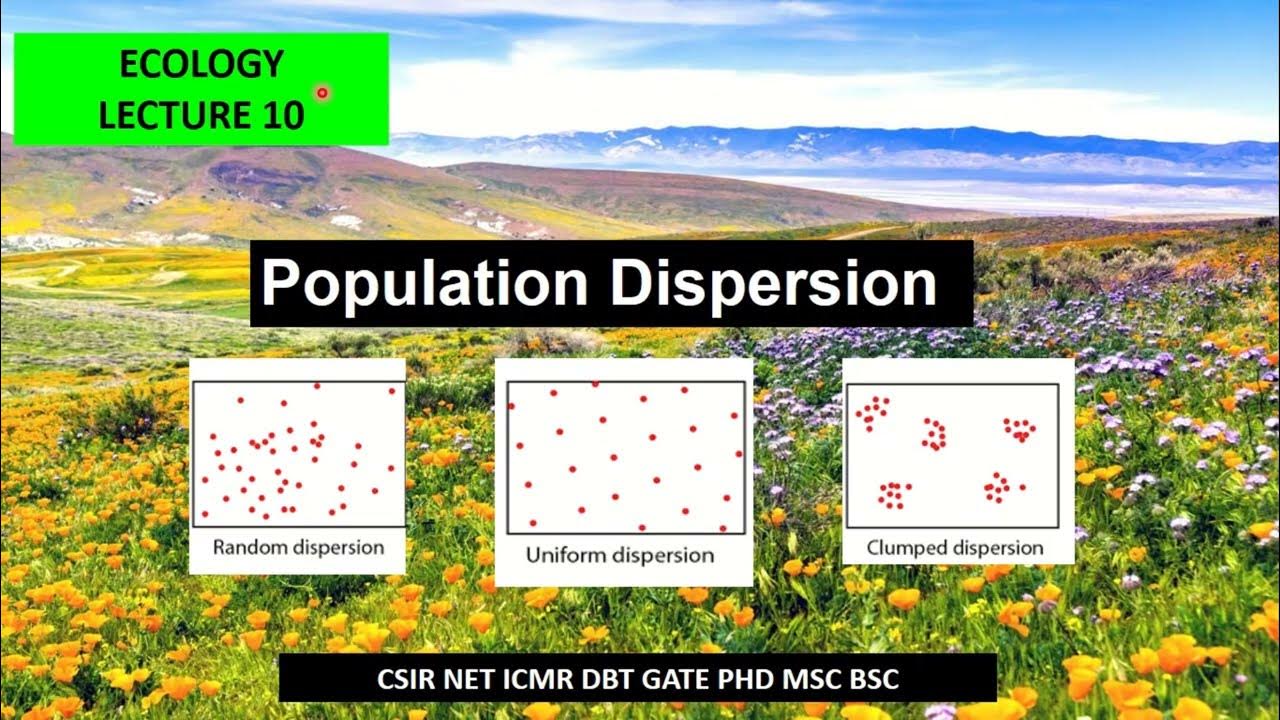 ECOLOGY
LECTURE 10

Population Dispersion

Random dispersion

Uniform dispersion

Clumped dispersion

CSIR NET ICMR DBT GATE PHD MSC BSC